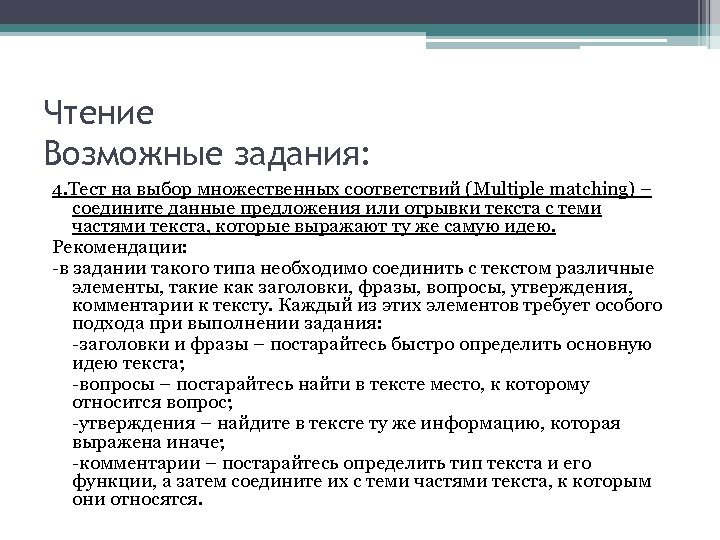 Чтение
Возможные задания:

4.Тест на выбор множественных соответствий (Multiple matching) – соедините данные предложения или отрывки текста с теми частями текста, которые выражают ту же самую идею.

Рекомендации:

-в задании такого типа необходимо соединить с текстом различные элементы, такие как заголовки, фразы, вопросы, утверждения, комментарии к тексту. Каждый из этих элементов требует особого подхода при выполнении задания:

-заголовки и фразы – постарайтесь быстро определить основную идею текста;

-вопросы – постарайтесь найти в тексте место, к которому относится вопрос;

-утверждения – найдите в тексте ту же информацию, которая выражена иначе;

-комментарии – постарайтесь определить тип текста и его функции, а затем соедините их с теми частями текста, к которым они относятся.